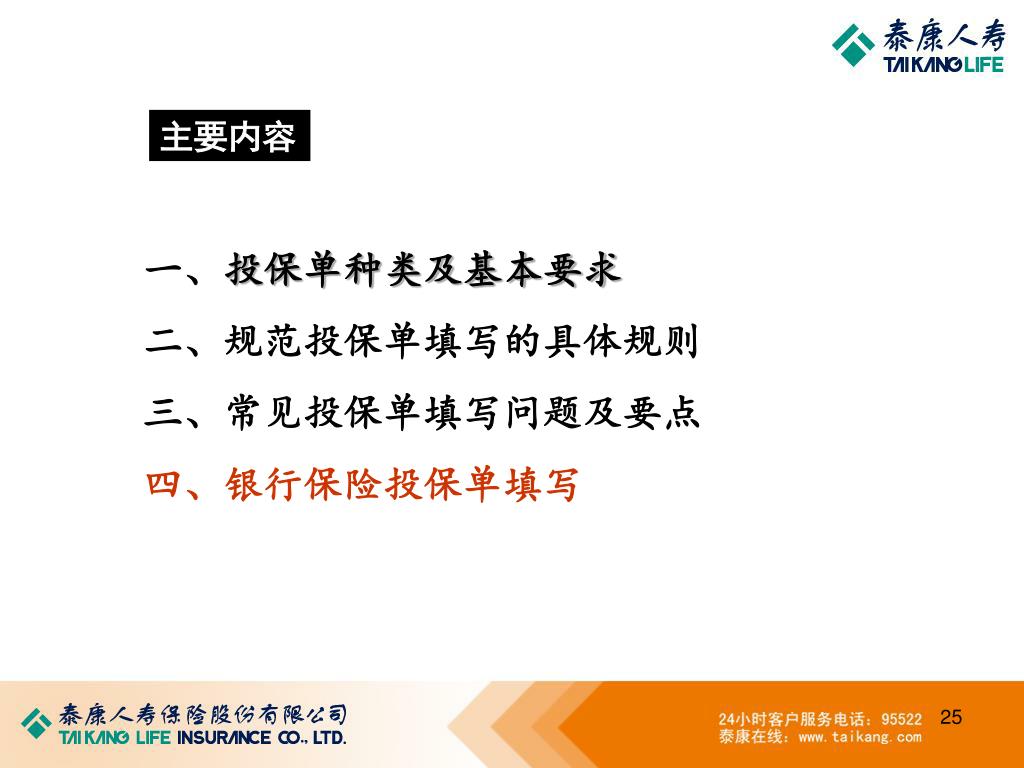 泰康人寿
TAIKANG LIFE

主要内容

一、投保单种类及基本要求

二、规范投保单填写的具体规则

三、常见投保单填写问题及要点

四、银行保险投保单填写

泰康人寿保险股份有限公司
TAIKANG LIFE INSURANCE CO., LTD.

24小时客户服务电话：95522
泰康在线：www.taikang.com

25